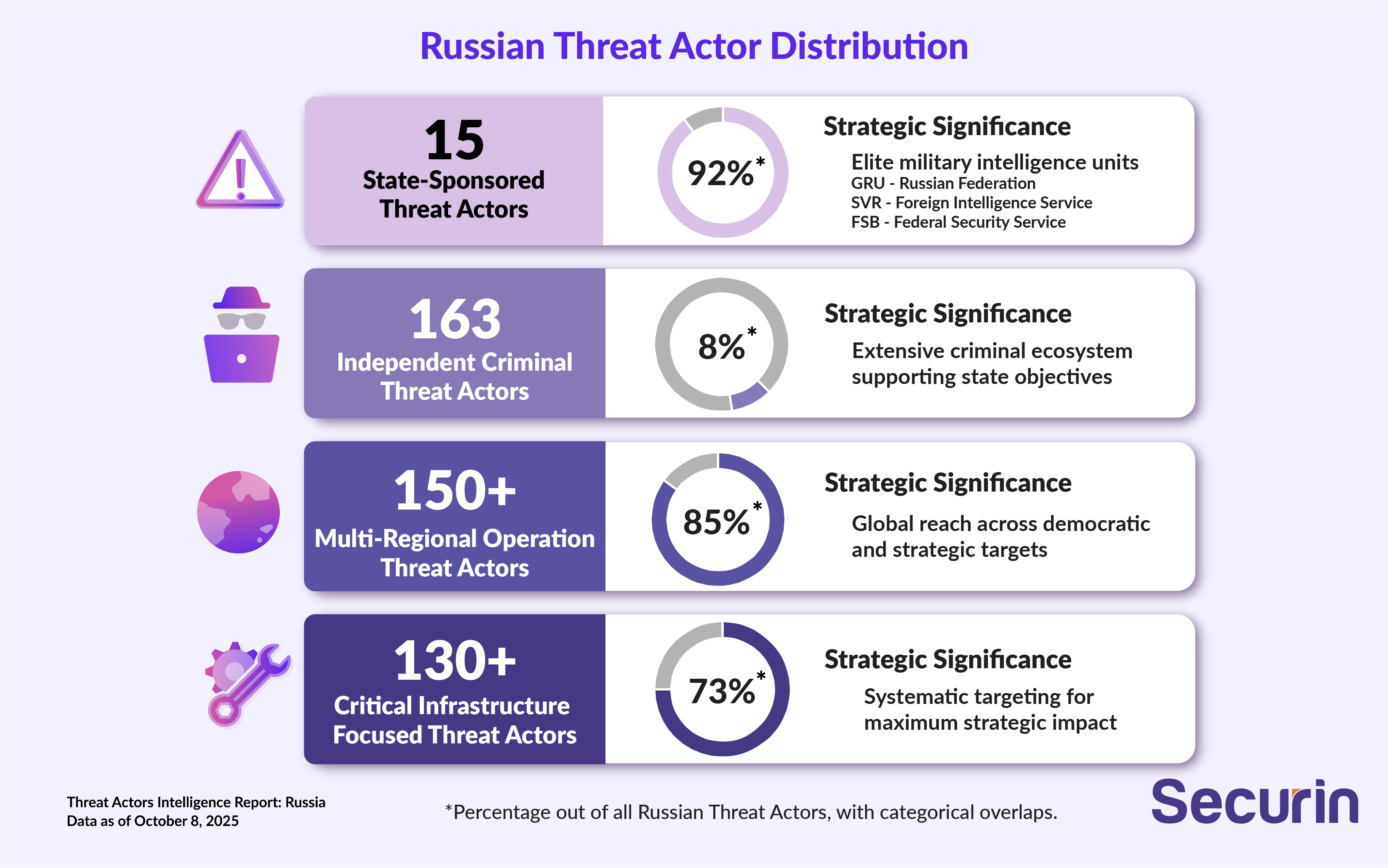 Russian Threat Actor Distribution

15
State-Sponsored Threat Actors

92%*

Strategic Significance
Elite military intelligence units
GRU - Russian Federation
SVR - Foreign Intelligence Service
FSB - Federal Security Service

163
Independent Criminal Threat Actors

8%*

Strategic Significance
Extensive criminal ecosystem supporting state objectives

150+
Multi-Regional Operation Threat Actors

85%*

Strategic Significance
Global reach across democratic and strategic targets

130+
Critical Infrastructure Focused Threat Actors

73%*

Strategic Significance
Systematic targeting for maximum strategic impact

Threat Actors Intelligence Report: Russia
Data as of October 8, 2025

*Percentage out of all Russian Threat Actors, with categorical overlaps.

Securin